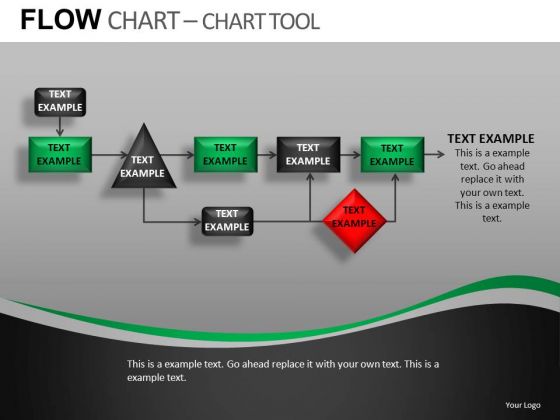 FLOW CHART – CHART TOOL

TEXT EXAMPLE

TEXT EXAMPLE

TEXT EXAMPLE

TEXT EXAMPLE

TEXT EXAMPLE

TEXT EXAMPLE

TEXT EXAMPLE

TEXT EXAMPLE

TEXT EXAMPLE
This is a example text. Go ahead replace it with your own text. This is a example text.

This is a example text. Go ahead replace it with your own text. This is a example text.

Your Logo